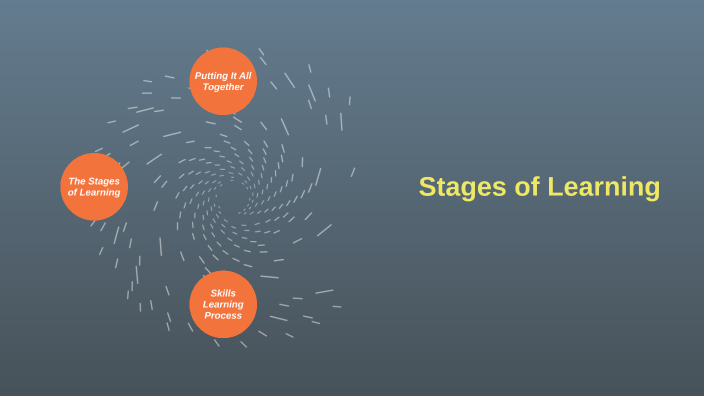 Putting It All Together

The Stages of Learning

Skills Learning Process

Stages of Learning